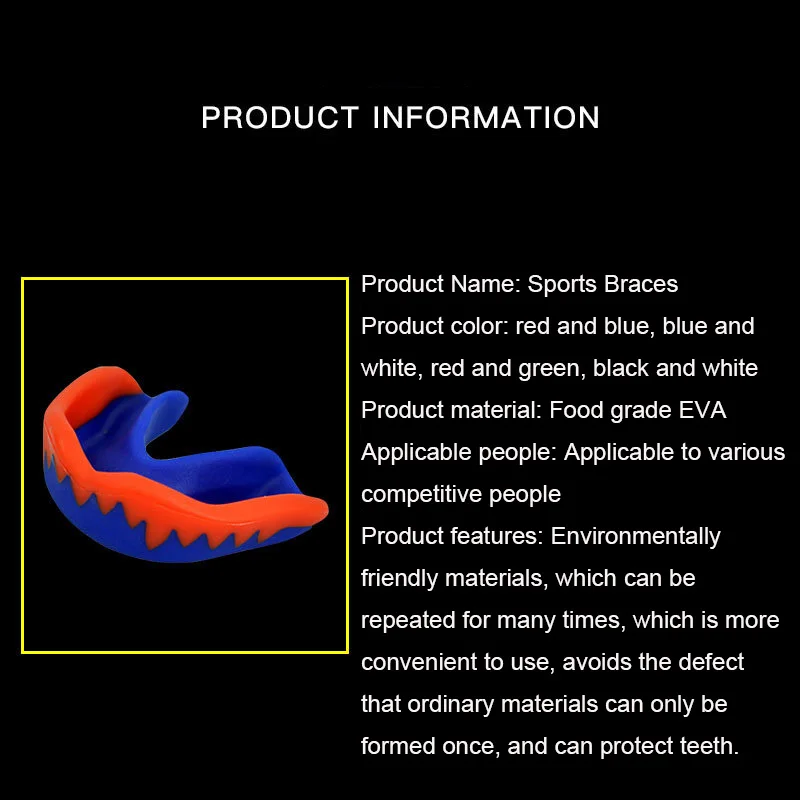 PRODUCT INFORMATION

Product Name: Sports Braces
Product color: red and blue, blue and white, red and green, black and white
Product material: Food grade EVA
Applicable people: Applicable to various competitive people
Product features: Environmentally friendly materials, which can be repeated for many times, which is more convenient to use, avoids the defect that ordinary materials can only be formed once, and can protect teeth.